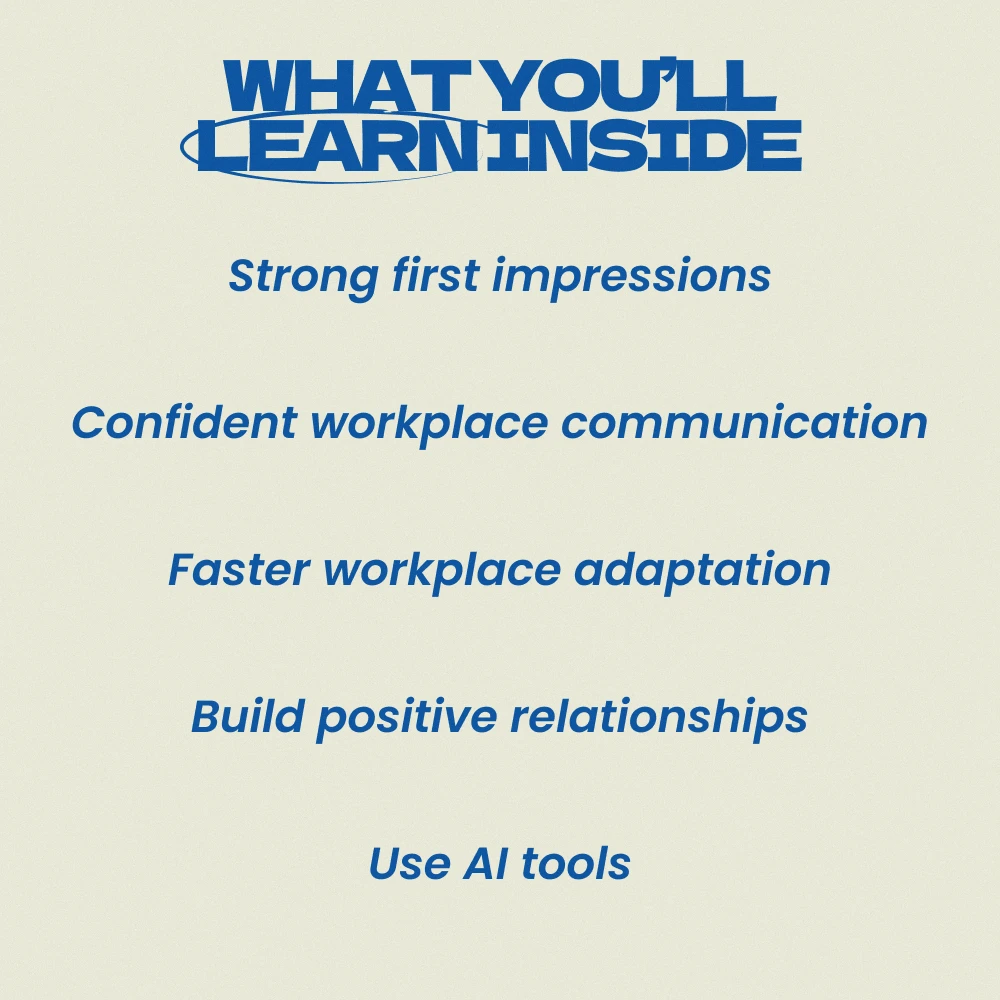 WHAT YOU'LL LEARN INSIDE

Strong first impressions

Confident workplace communication

Faster workplace adaptation

Build positive relationships

Use AI tools